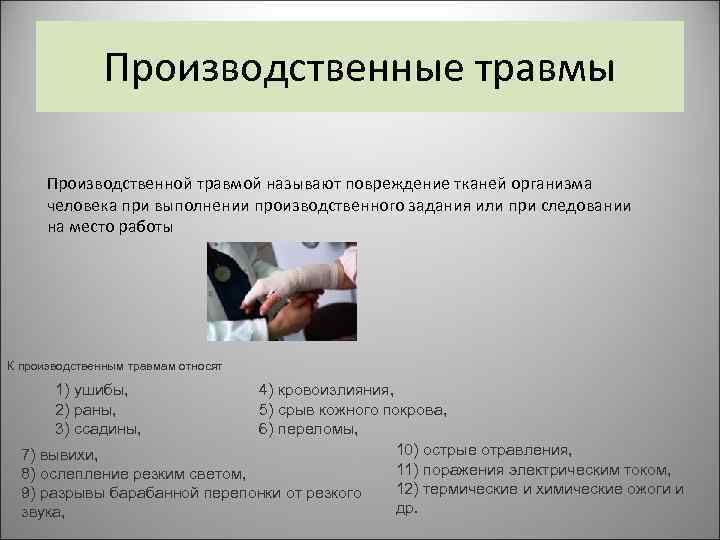 Производственные травмы

Производственной травмой называют повреждение тканей организма человека при выполнении производственного задания или при следовании на место работы

К производственным травмам относят

1) ушибы,
2) раны,
3) ссадины,

4) кровоизлияния,
5) срыв кожного покрова,
6) переломы,

7) вывихи,
8) ослепление резким светом,
9) разрывы барабанной перепонки от резкого звука,

10) острые отравления,
11) поражения электрическим током,
12) термические и химические ожоги и др.